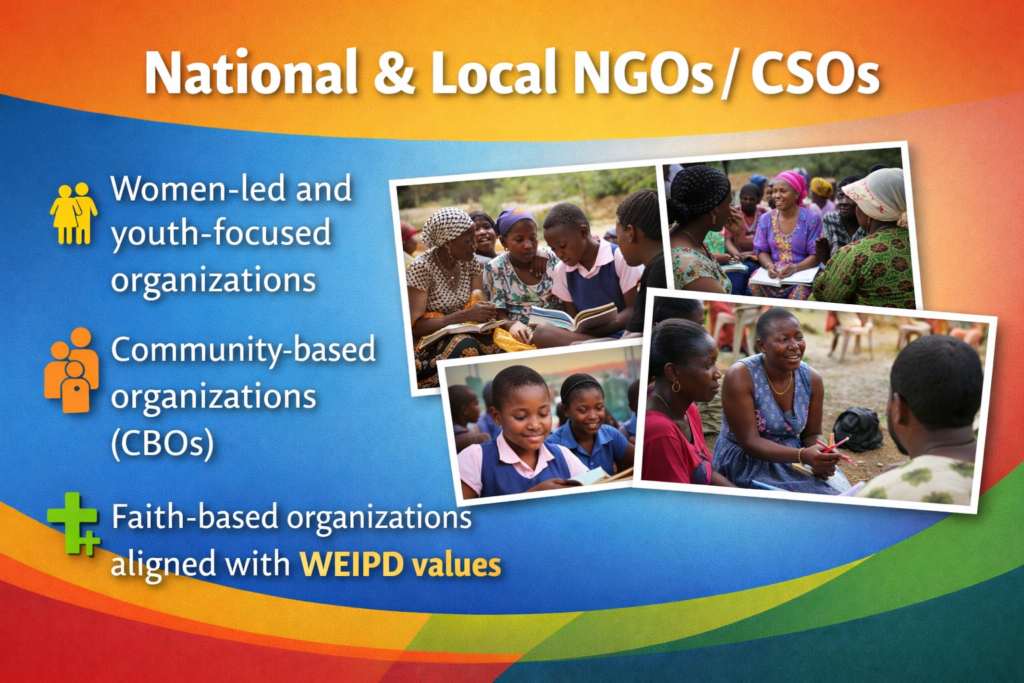 National & Local NGOs / CSOs

Women-led and youth-focused organizations

Community-based organizations (CBOs)

Faith-based organizations aligned with WEIPD values